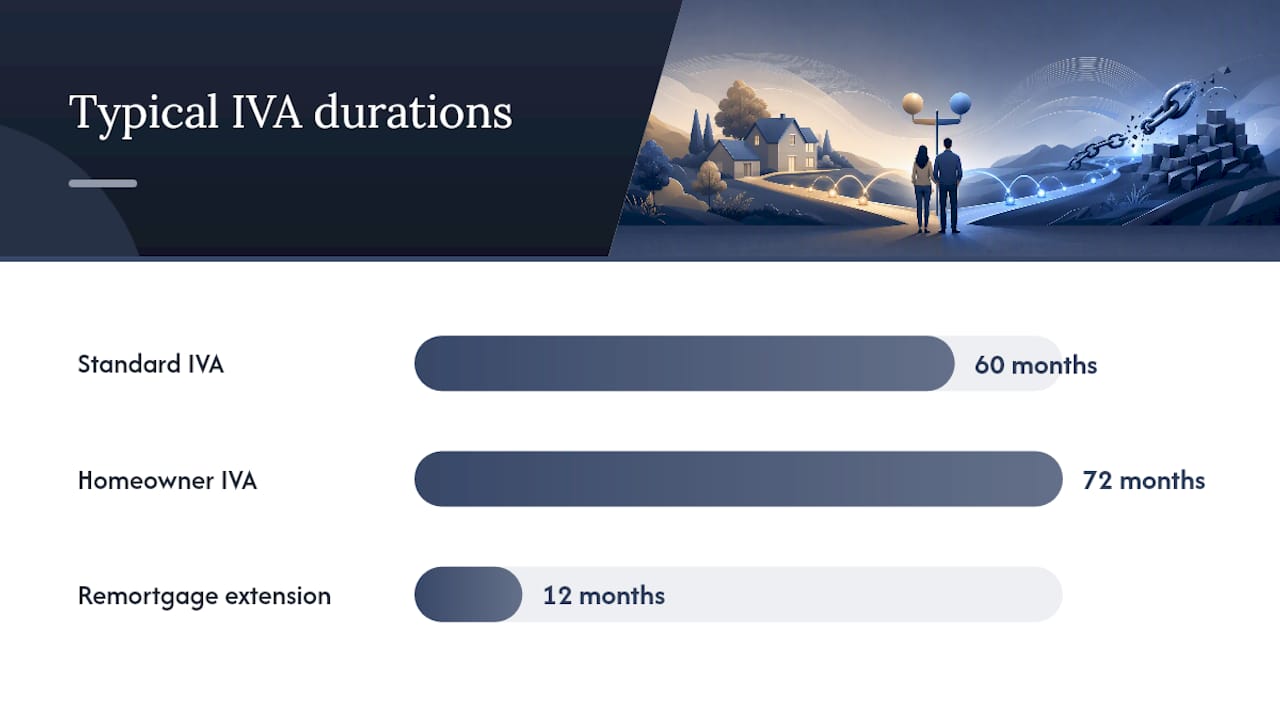 Typical IVA durations

Standard IVA
60 months

Homeowner IVA
72 months

Remortgage extension
12 months